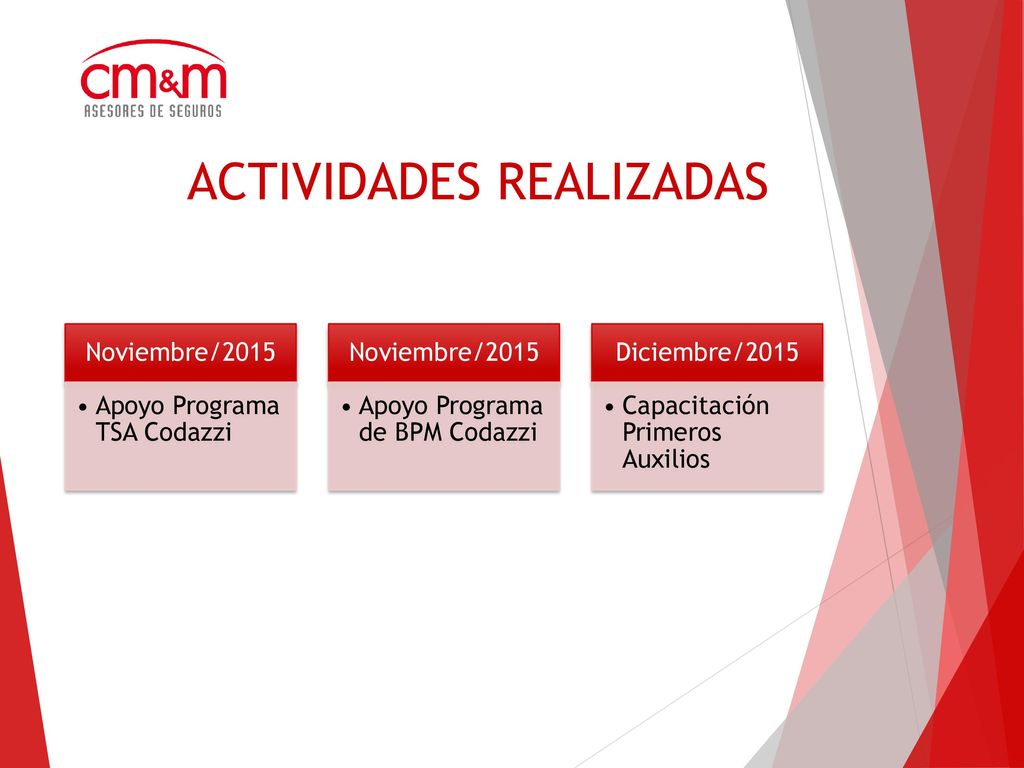 cm&m
ASESORES DE SEGUROS

ACTIVIDADES REALIZADAS

Noviembre/2015
• Apoyo Programa TSA Codazzi

Noviembre/2015
• Apoyo Programa de BPM Codazzi

Diciembre/2015
• Capacitación Primeros Auxilios